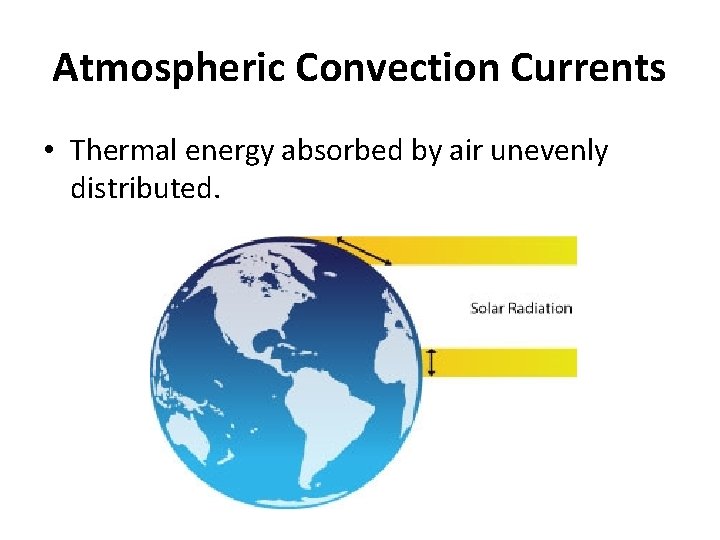 Atmospheric Convection Currents

• Thermal energy absorbed by air unevenly distributed.

Solar Radiation